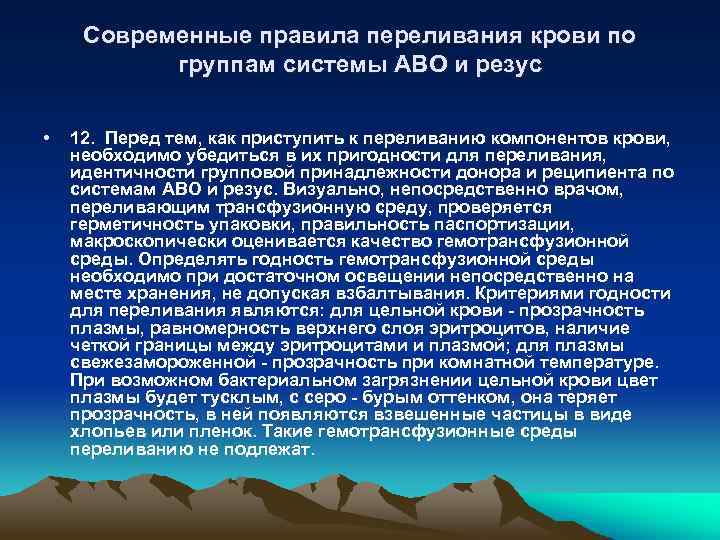 Современные правила переливания крови по группам системы АВО и резус

• 12. Перед тем, как приступить к переливанию компонентов крови, необходимо убедиться в их пригодности для переливания, идентичности групповой принадлежности донора и реципиента по системам АВО и резус. Визуально, непосредственно врачом, переливающим трансфузионную среду, проверяется герметичность упаковки, правильность паспортизации, макроскопически оценивается качество гемотрансфузионной среды. Определять годность гемотрансфузионной среды необходимо при достаточном освещении непосредственно на месте хранения, не допуская взбалтывания. Критериями годности для переливания являются: для цельной крови - прозрачность плазмы, равномерность верхнего слоя эритроцитов, наличие четкой границы между эритроцитами и плазмой; для плазмы свежезамороженной - прозрачность при комнатной температуре. При возможном бактериальном загрязнении цельной крови цвет плазмы будет тусклым, с серо - бурым оттенком, она теряет прозрачность, в ней появляются взвешенные частицы в виде хлопьев или пленок. Такие гемотрансфузионные среды переливанию не подлежат.